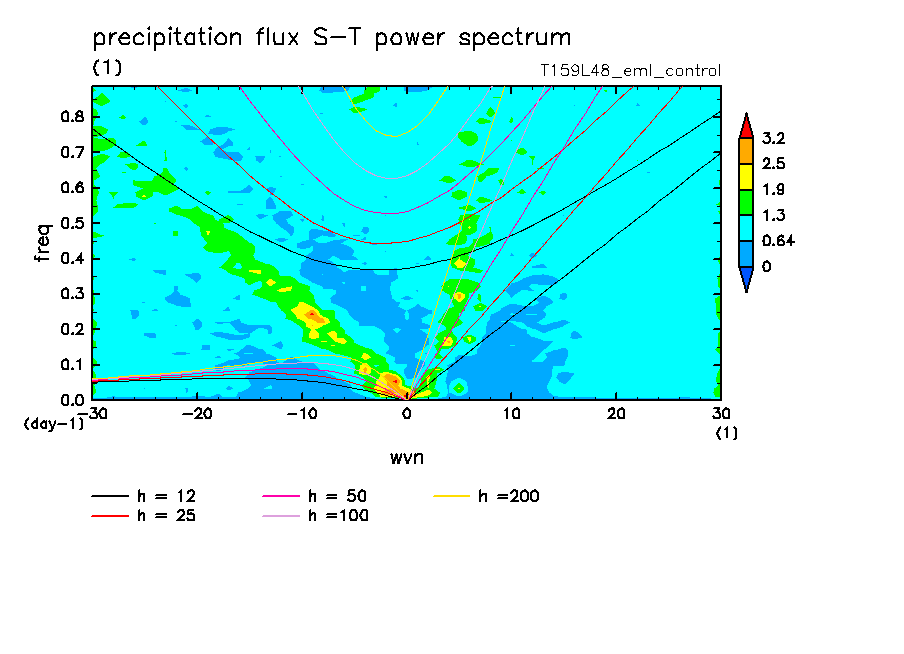 precipitation flux S-T power spectrum
(1)
T159L48_eml_control

freq
0.8
0.7
0.6
0.5
0.4
0.3
0.2
0.1
0.0
(day-1)
-30 -20 -10 0 10 20 30
(1)
wvn

3.2
2.5
1.9
1.3
0.64
0

h = 12
h = 25
h = 50
h =100
h =200